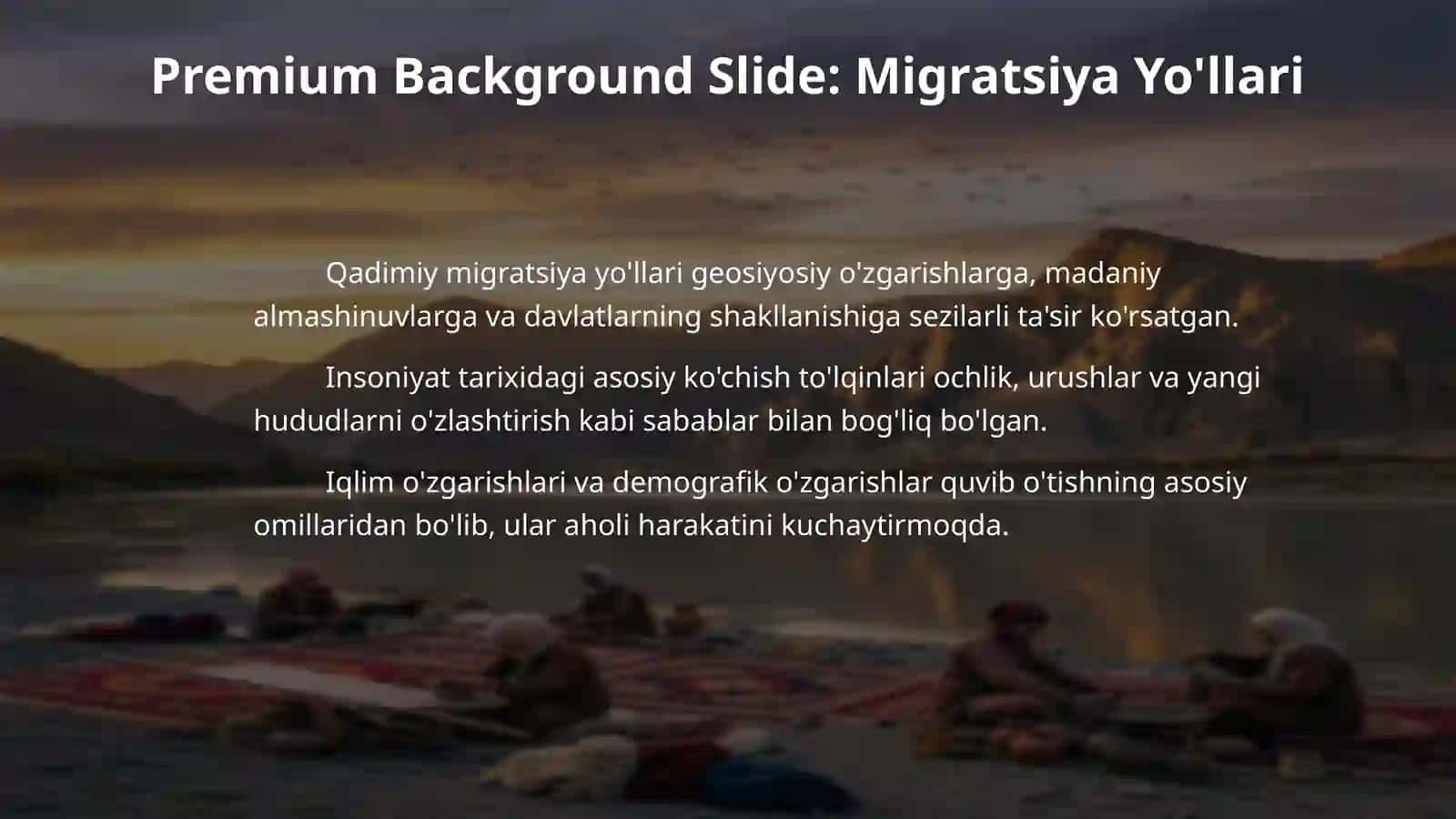 Premium Background Slide: Migratsiya Yo'llari

Qadimiy migratsiya yo'llari geosiyosiy o'zgarishlarga, madaniy almashinuvlarga va davlatlarning shakllanishiga sezilarli ta'sir ko'rsatgan.

Insoniyat tarixidagi asosiy ko'chish to'lqinlari ochlik, urushlar va yangi hududlarni o'zlashtirish kabi sabablar bilan bog'liq bo'lgan.

Iqlim o'zgarishlari va demografik o'zgarishlar quvib o'tishning asosiy omillaridan bo'lib, ular aholi harakatini kuchaytirmoqda.